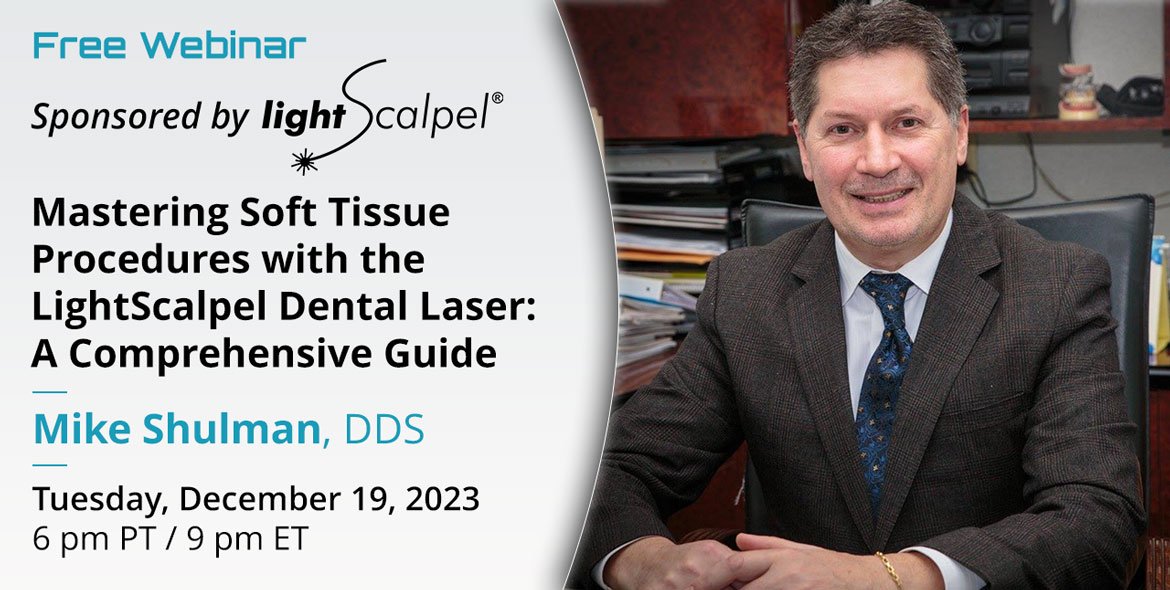 Free Webinar

Sponsored by lightScalpel®

Mastering Soft Tissue Procedures with the LightScalpel Dental Laser: A Comprehensive Guide

Mike Shulman, DDS

Tuesday, December 19, 2023
6 pm PT / 9 pm ET